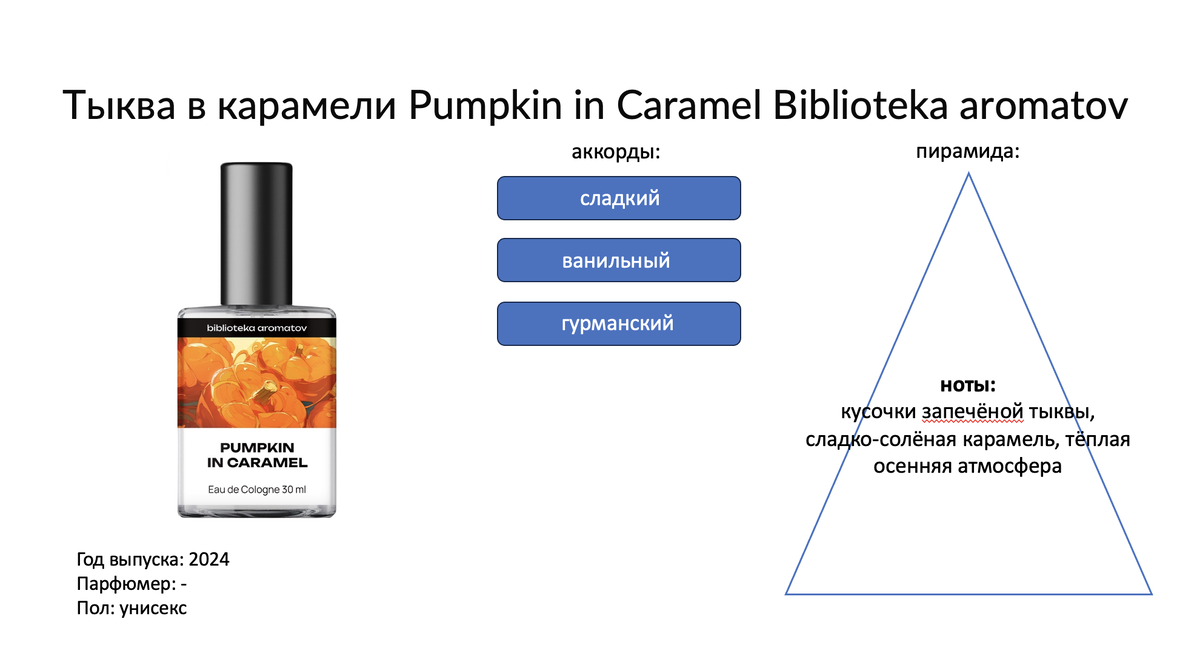 Тыква в карамели Pumpkin in Caramel Biblioteka aromatov

biblioteka aromatov

PUMPKIN IN CARAMEL

Eau de Cologne 30 ml

Год выпуска: 2024
Парфюмер: -
Пол: унисекс

аккорды:

сладкий

ванильный

гурманский

пирамида:

ноты:
кусочки запечёной тыквы, сладко-солёная карамель, тёплая осенняя атмосфера